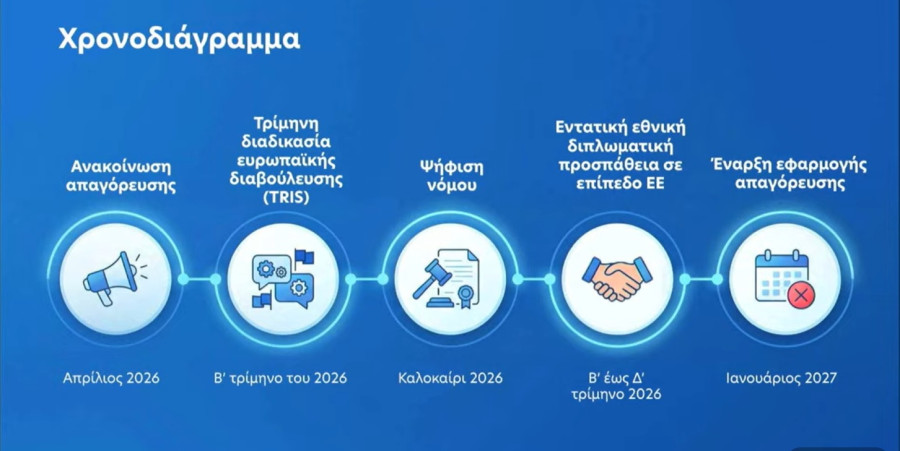 Χρονοδιάγραμμα

Ανακοίνωση απαγόρευσης

Απρίλιος 2026

Τρίμηνη διαδικασία ευρωπαϊκής διαβούλευσης (TRIS)

Β' τρίμηνο του 2026

Ψήφιση νόμου

Καλοκαίρι 2026

Εντατική εθνική διπλωματική προσπάθεια σε επίπεδο ΕΕ

Β' έως Δ' τρίμηνο 2026

Έναρξη εφαρμογής απαγόρευσης

Ιανουάριος 2027